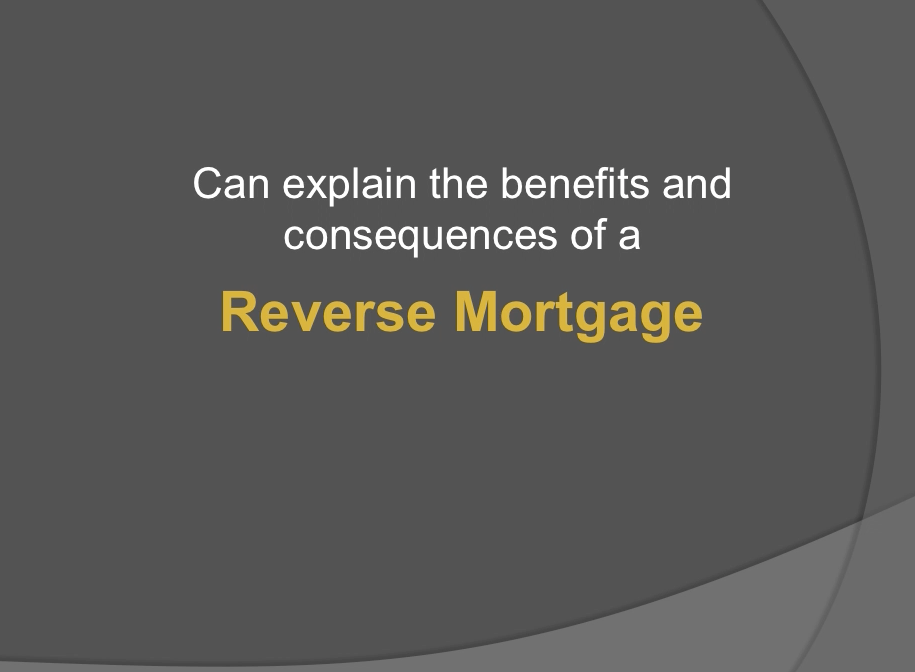 Can explain the benefits and consequences of a

Reverse Mortgage